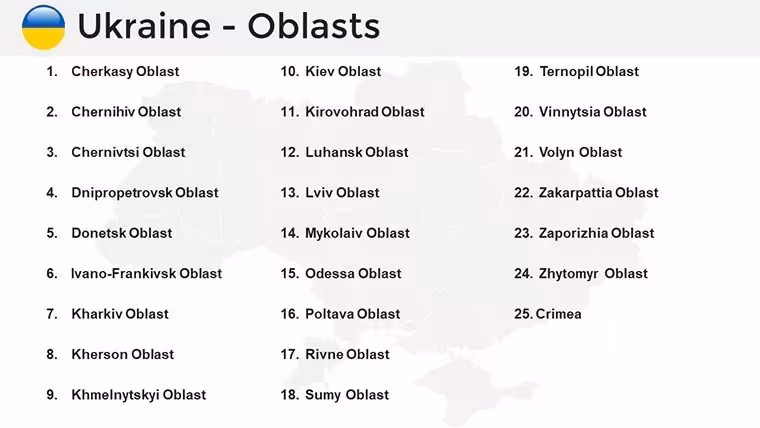 Ukraine - Oblasts

1. Cherkasy Oblast
2. Chernihiv Oblast
3. Chernivtsi Oblast
4. Dnipropetrovsk Oblast
5. Donetsk Oblast
6. Ivano-Frankivsk Oblast
7. Kharkiv Oblast
8. Kherson Oblast
9. Khmelnytskyi Oblast

10. Kiev Oblast
11. Kirovohrad Oblast
12. Luhansk Oblast
13. Lviv Oblast
14. Mykolaiv Oblast
15. Odessa Oblast
16. Poltava Oblast
17. Rivne Oblast
18. Sumy Oblast

19. Ternopil Oblast
20. Vinnytsia Oblast
21. Volyn Oblast
22. Zakarpattia Oblast
23. Zaporizhia Oblast
24. Zhytomyr Oblast
25. Crimea